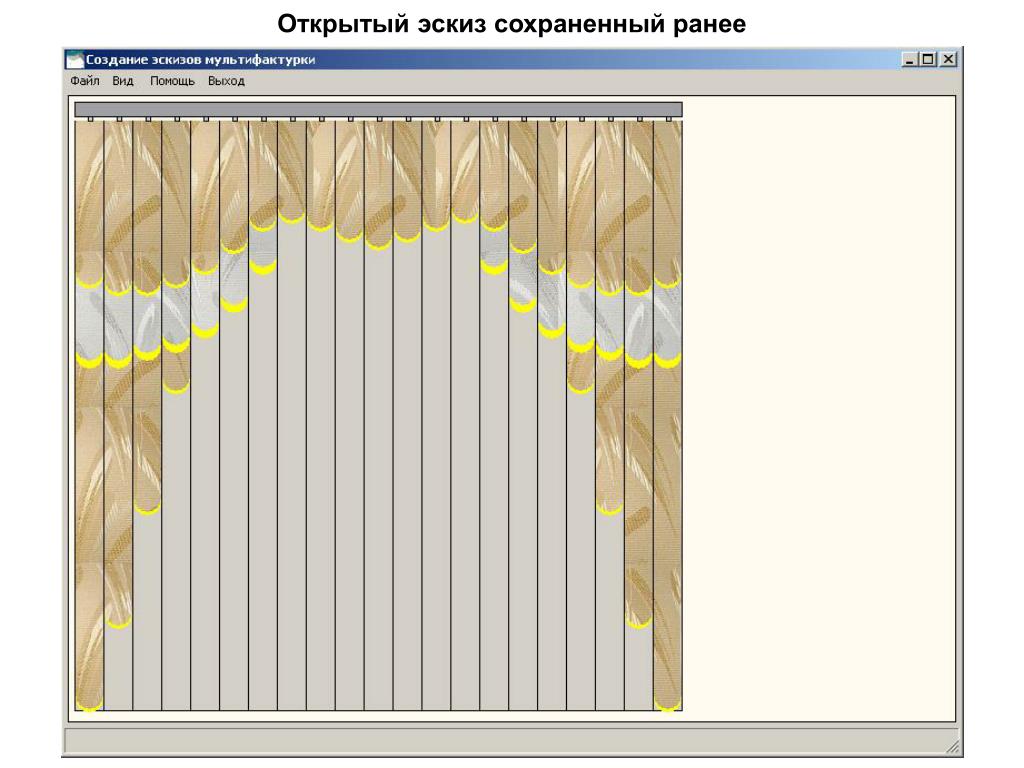 Открытый эскиз сохраненный ранее

Создание эскизов мультифактурки

Файл Вид Помощь Выход